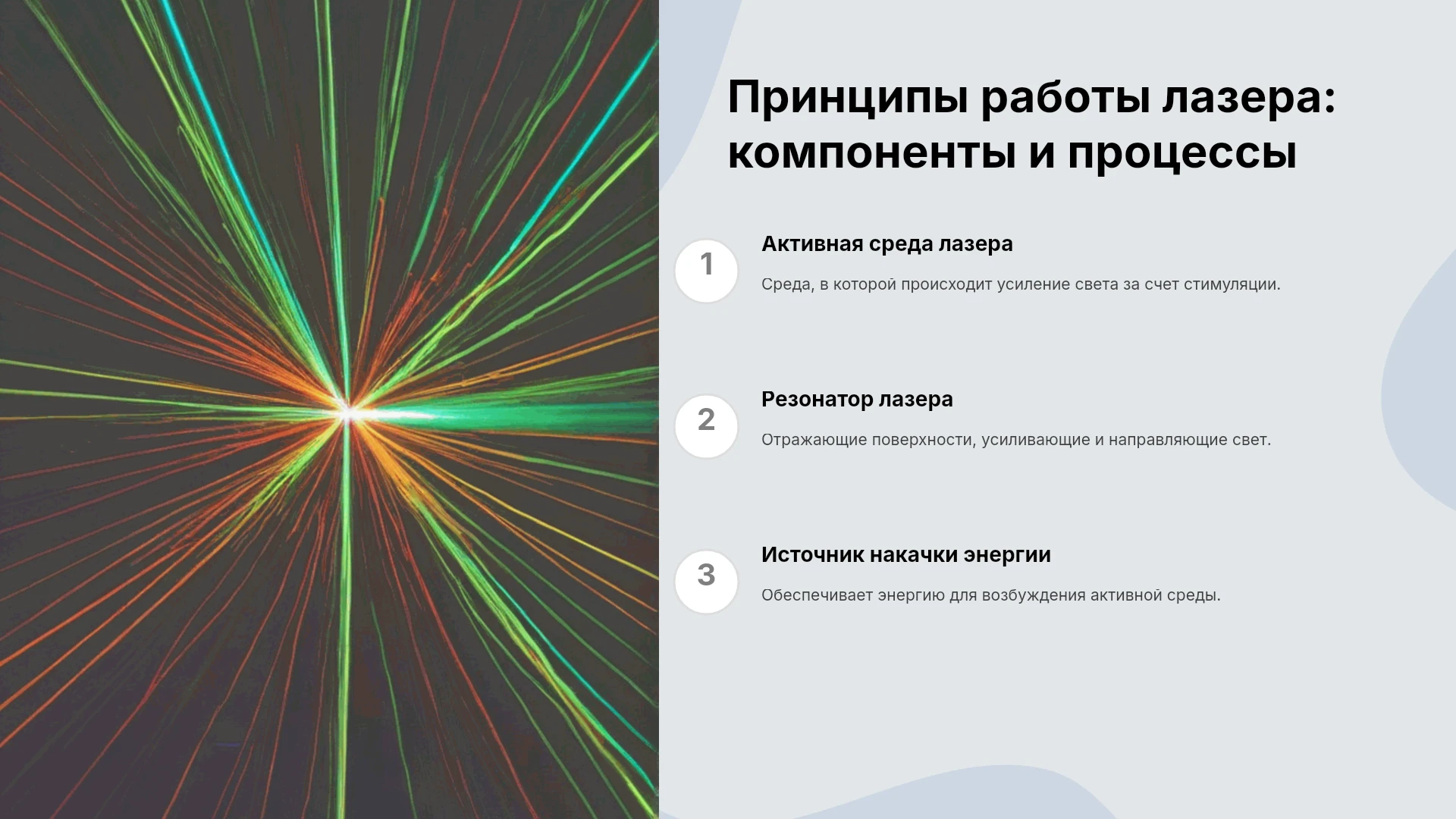 Принципы работы лазера: компоненты и процессы

1

Активная среда лазера

Среда, в которой происходит усиление света за счет стимуляции.

2

Резонатор лазера

Отражающие поверхности, усиливающие и направляющие свет.

3

Источник накачки энергии

Обеспечивает энергию для возбуждения активной среды.